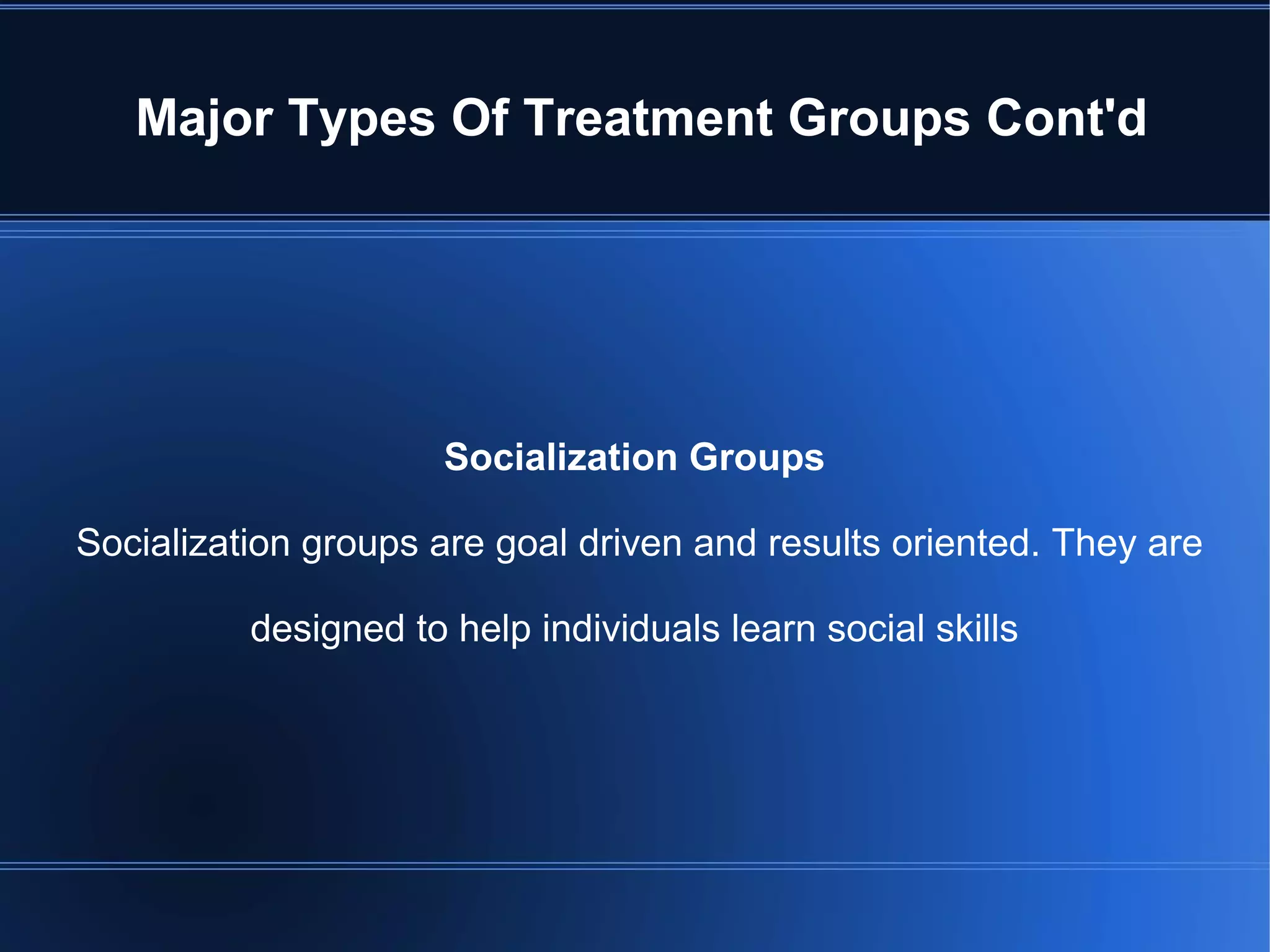 Major Types Of Treatment Groups Cont'd

Socialization Groups

Socialization groups are goal driven and results oriented. They are designed to help individuals learn social skills